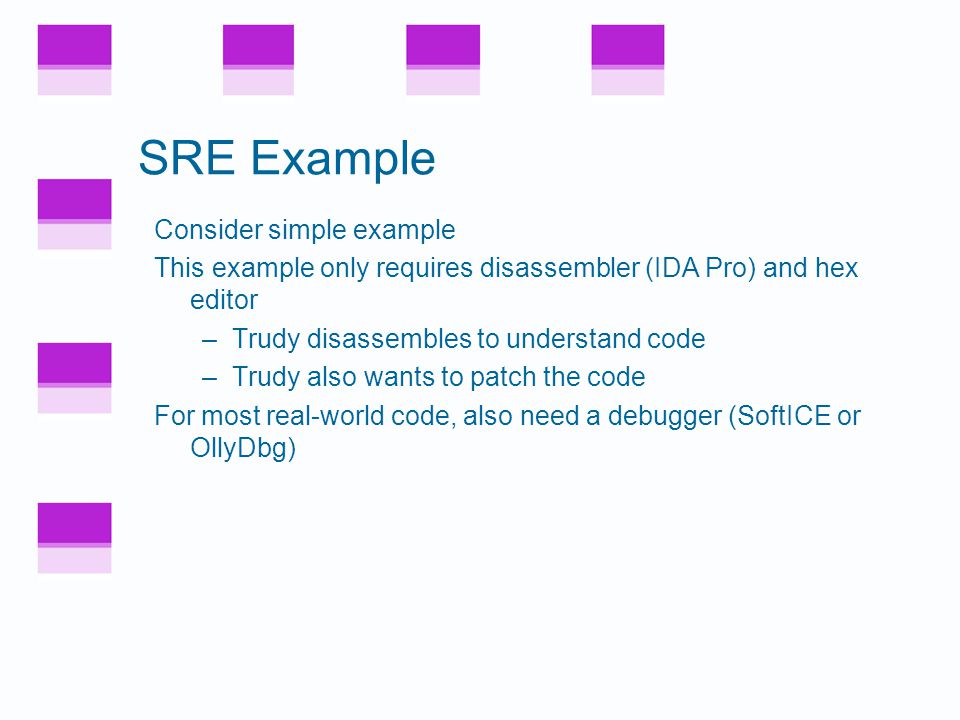 SRE Example

Consider simple example

This example only requires disassembler (IDA Pro) and hex editor

– Trudy disassembles to understand code

– Trudy also wants to patch the code

For most real-world code, also need a debugger (SoftICE or OllyDbg)